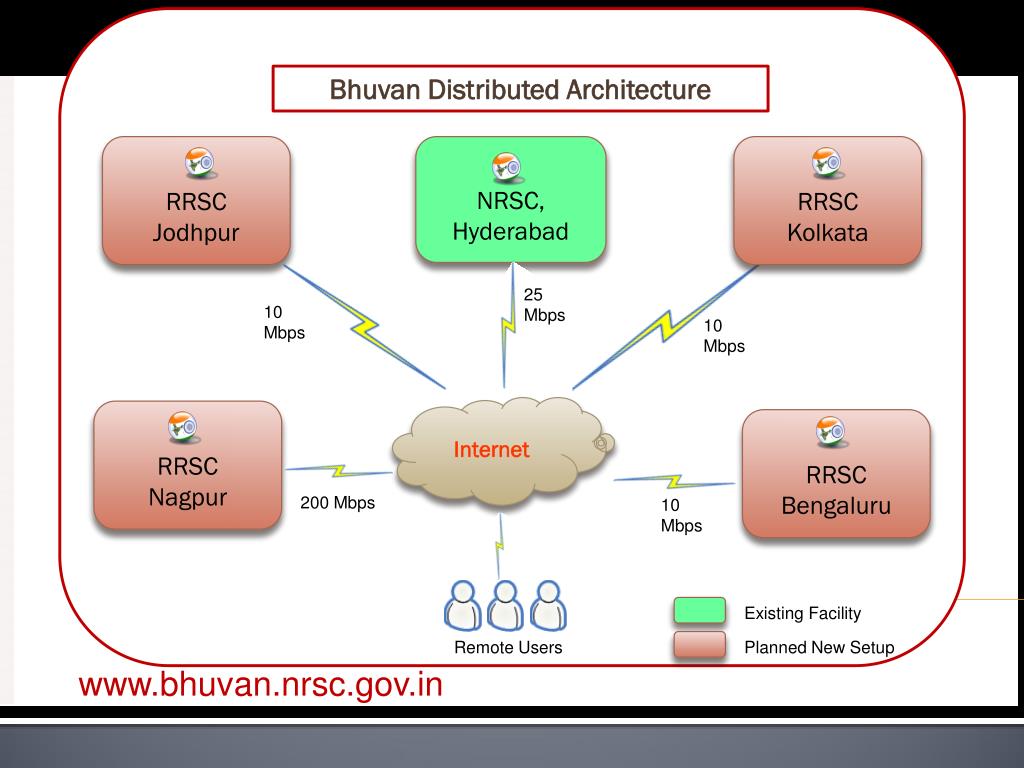 Bhuvan Distributed Architecture

RRSC Jodhpur

NRSC, Hyderabad

RRSC Kolkata

10 Mbps

25 Mbps

10 Mbps

RRSC Nagpur

Internet

RRSC Bengaluru

200 Mbps

10 Mbps

Remote Users

Existing Facility

Planned New Setup

www.bhuvan.nrsc.gov.in